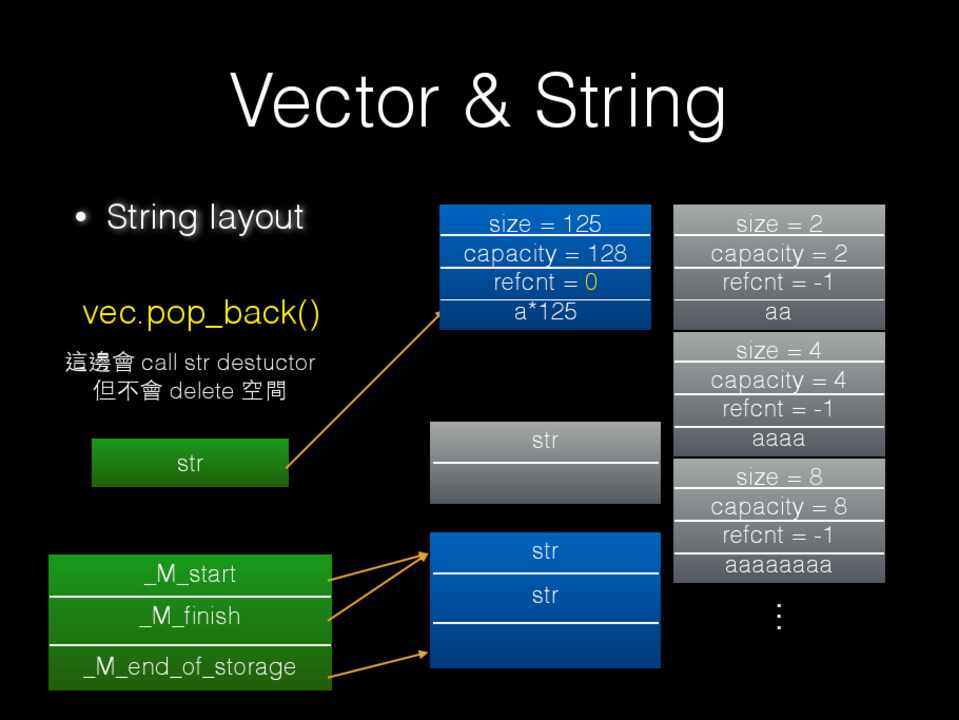 Vector & String

• String layout

vec.pop_back()

這邊會 call str destuctor 但不會 delete 空間

str

_M_start
_M_finish
_M_end_of_storage

size = 125
capacity = 128
refcnt = 0
a*125

str

str
str

size = 2
capacity = 2
refcnt = -1
aa

size = 4
capacity = 4
refcnt = -1
aaaa

size = 8
capacity = 8
refcnt = -1
aaaaaaaa

⋮